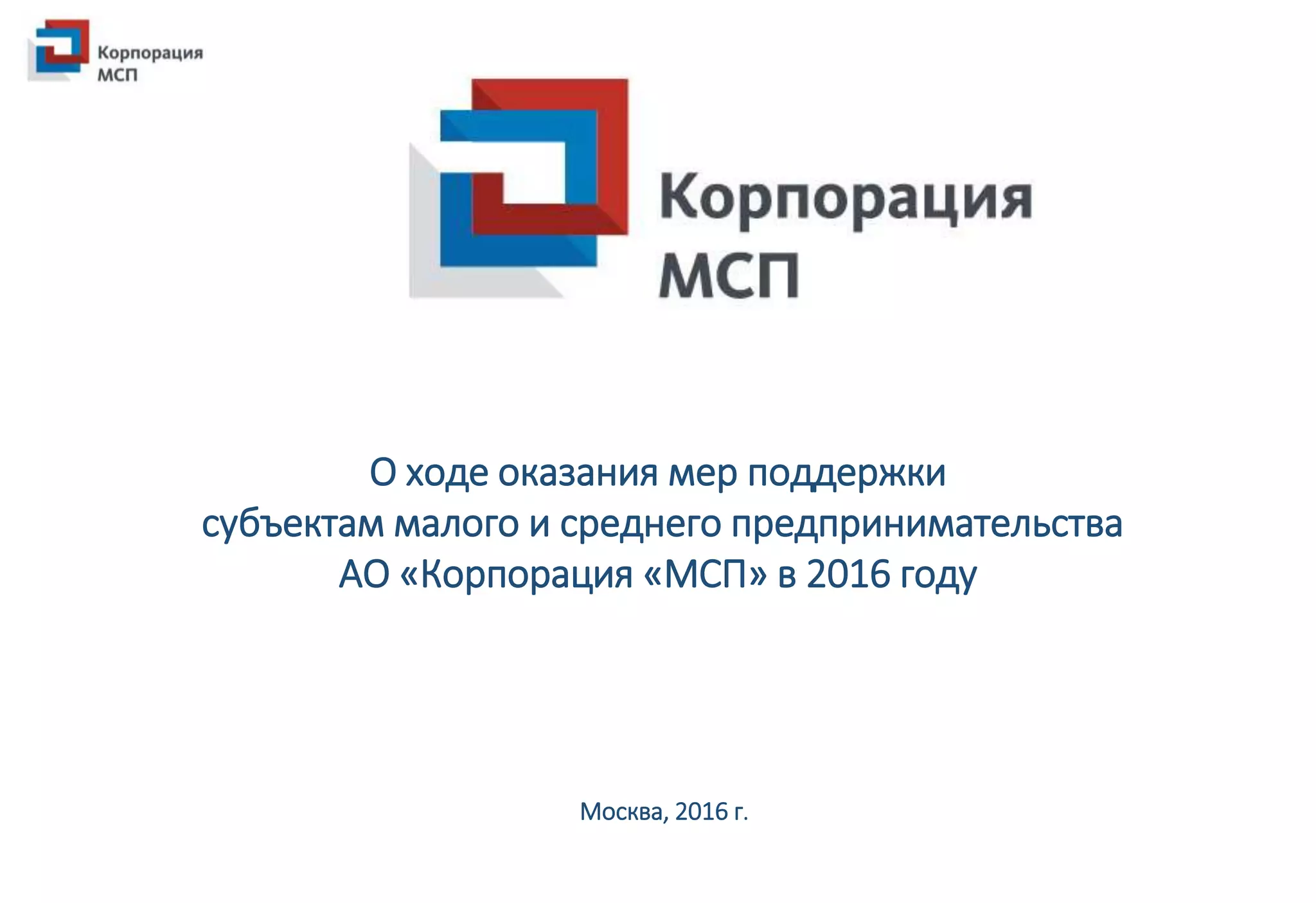 Корпорация МСП

Корпорация МСП

О ходе оказания мер поддержки субъектам малого и среднего предпринимательства АО «Корпорация «МСП» в 2016 году

Москва, 2016 г.